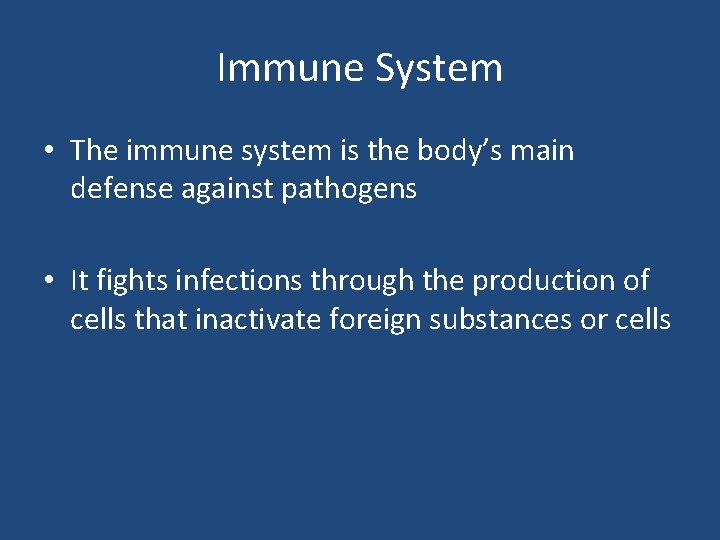 Immune System

• The immune system is the body’s main defense against pathogens

• It fights infections through the production of cells that inactivate foreign substances or cells